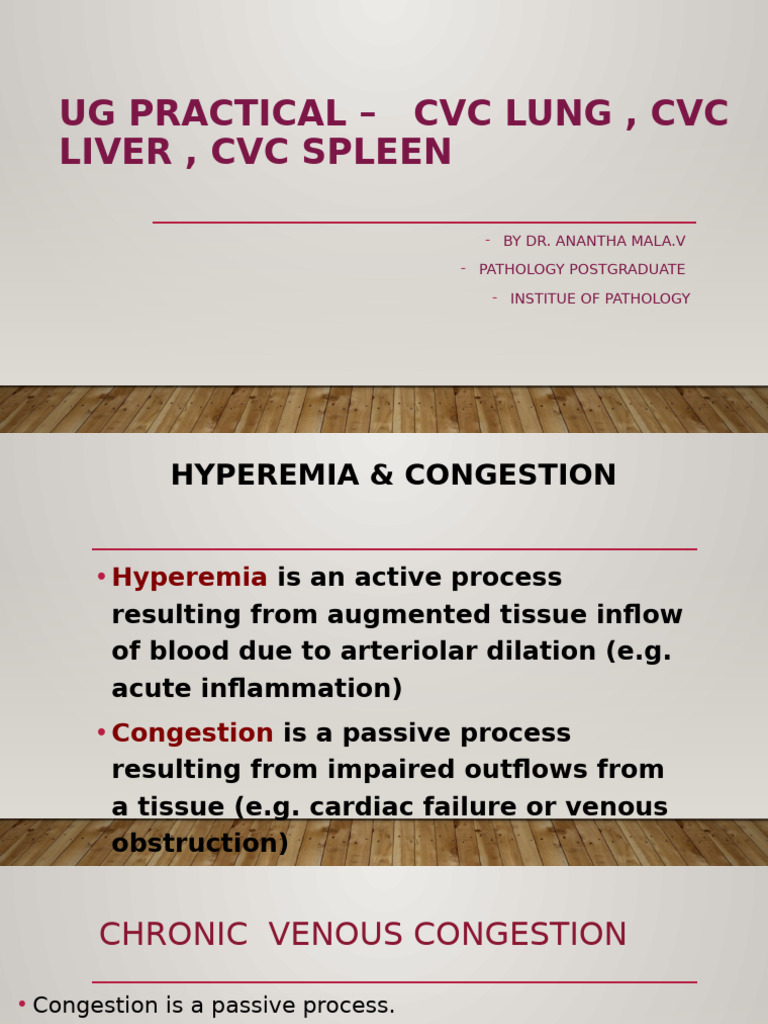 UG PRACTICAL – CVC LUNG , CVC LIVER , CVC SPLEEN

- BY DR. ANANTHA MALA.V
- PATHOLOGY POSTGRADUATE
- INSTITUE OF PATHOLOGY

HYPEREMIA & CONGESTION

• Hyperemia is an active process resulting from augmented tissue inflow of blood due to arteriolar dilation (e.g. acute inflammation)
• Congestion is a passive process resulting from impaired outflows from a tissue (e.g. cardiac failure or venous obstruction)

CHRONIC VENOUS CONGESTION

• Congestion is a passive process.